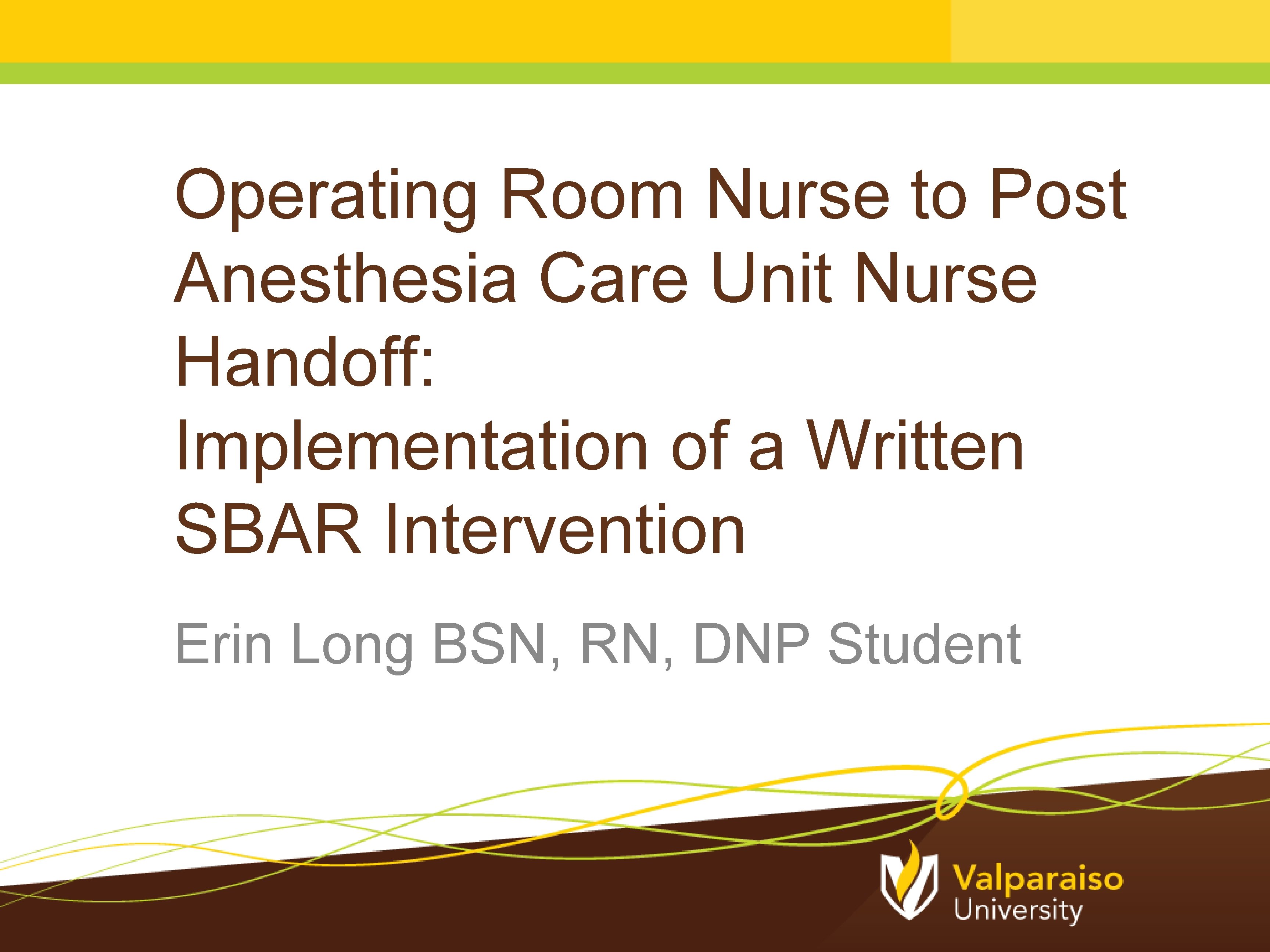 Operating Room Nurse to Post Anesthesia Care Unit Nurse Handoff:
Implementation of a Written SBAR Intervention

Erin Long BSN, RN, DNP Student

Valparaiso University